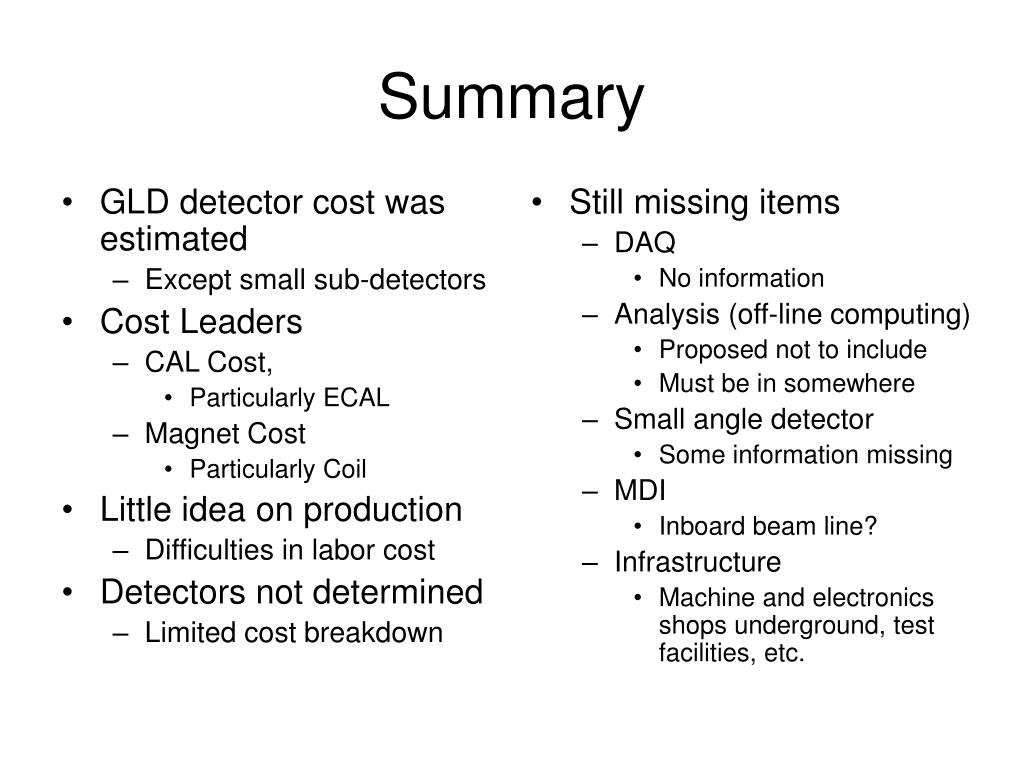 Summary

• GLD detector cost was estimated
 – Except small sub-detectors
• Cost Leaders
 – CAL Cost,
  • Particularly ECAL
 – Magnet Cost
  • Particularly Coil
• Little idea on production
 – Difficulties in labor cost
• Detectors not determined
 – Limited cost breakdown

• Still missing items
 – DAQ
  • No information
 – Analysis (off-line computing)
  • Proposed not to include
  • Must be in somewhere
 – Small angle detector
  • Some information missing
 – MDI
  • Inboard beam line?
 – Infrastructure
  • Machine and electronics shops underground, test facilities, etc.